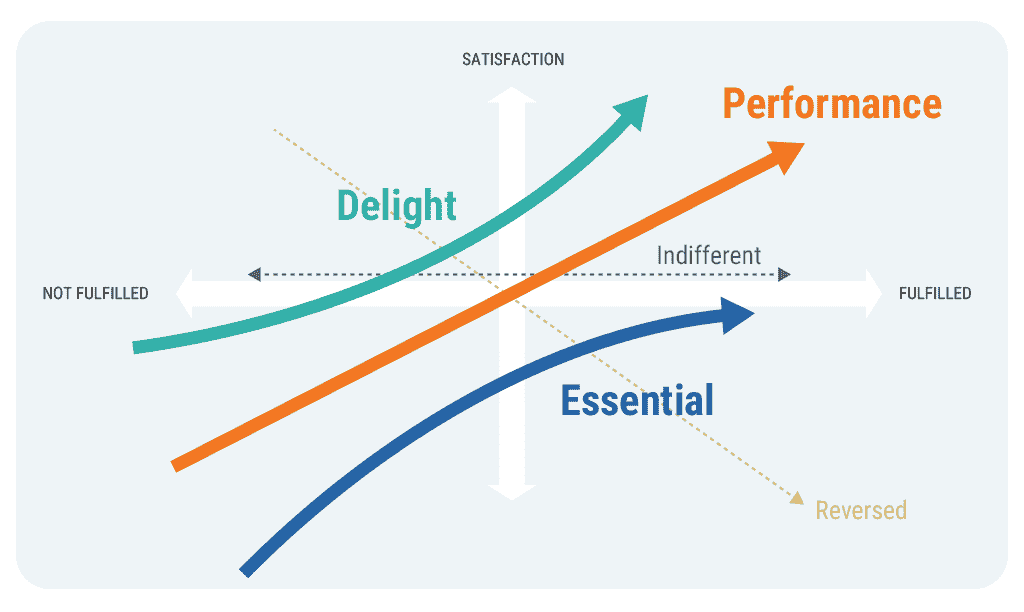 SATISFACTION

Performance

Delight

Indifferent

NOT FULFILLED

FULFILLED

Essential

Reversed